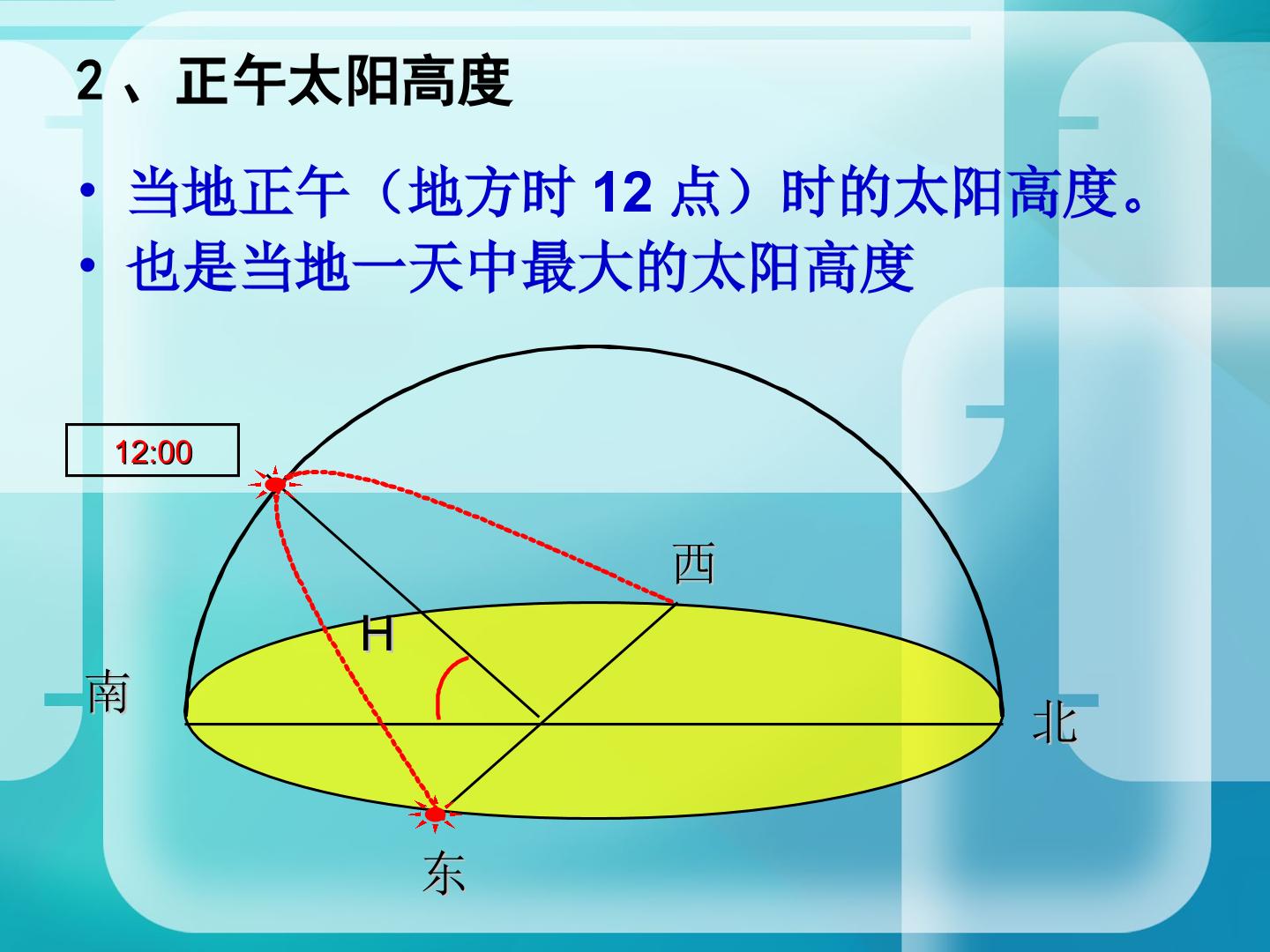 2、正午太阳高度

• 当地正午（地方时 12 点）时的太阳高度。
• 也是当地一天中最大的太阳高度

12:00

西

H

南

北

东